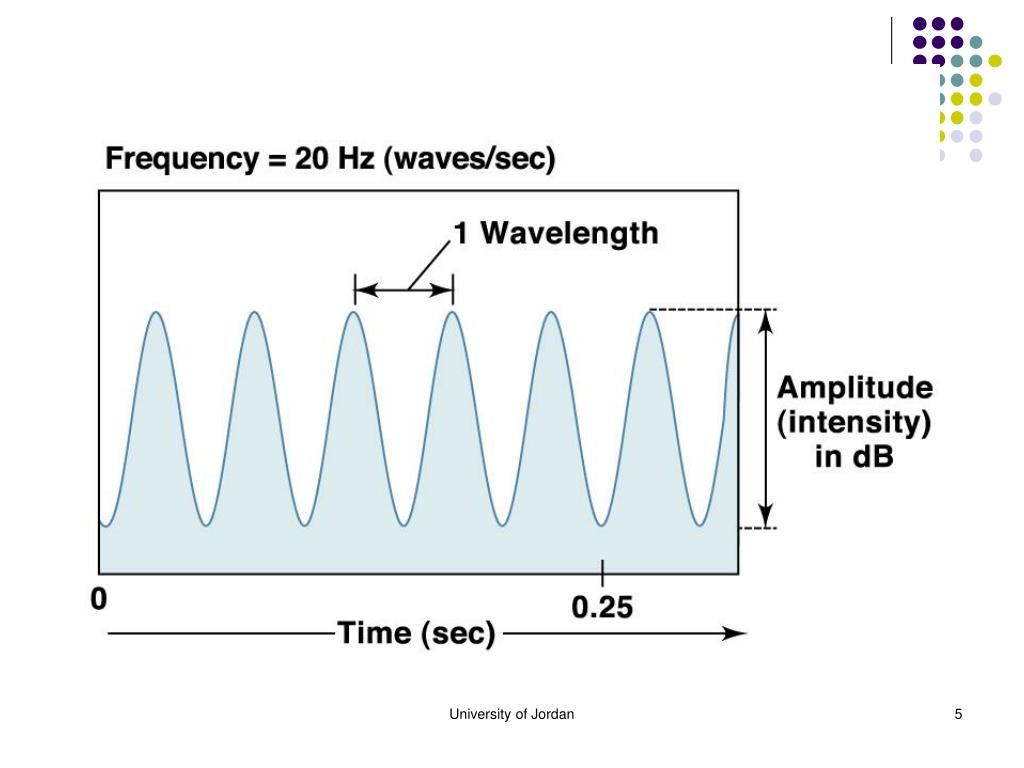 Frequency = 20 Hz (waves/sec)

1 Wavelength

Amplitude (intensity) in dB

0

0.25

Time (sec)

University of Jordan

5